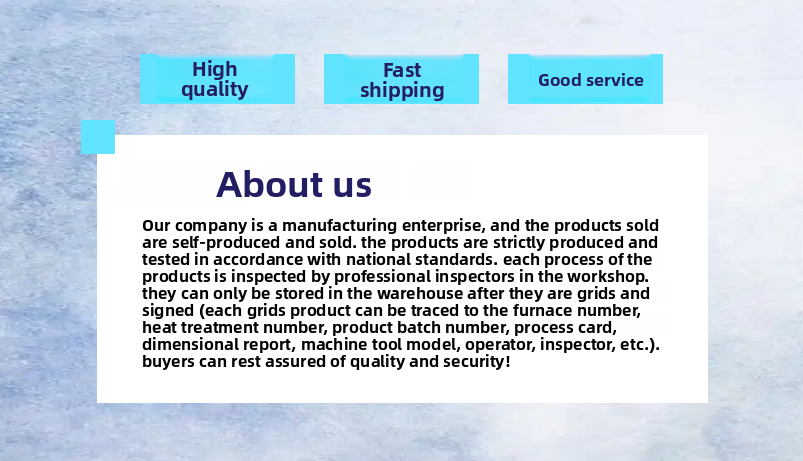 High quality

Fast shipping

Good service

About us

Our company is a manufacturing enterprise, and the products sold are self-produced and sold. the products are strictly produced and tested in accordance with national standards. each process of the products is inspected by professional inspectors in the workshop. they can only be stored in the warehouse after they are grids and signed (each grids product can be traced to the furnace number, heat treatment number, product batch number, process card, dimensional report, machine tool model, operator, inspector, etc.). buyers can rest assured of quality and security!